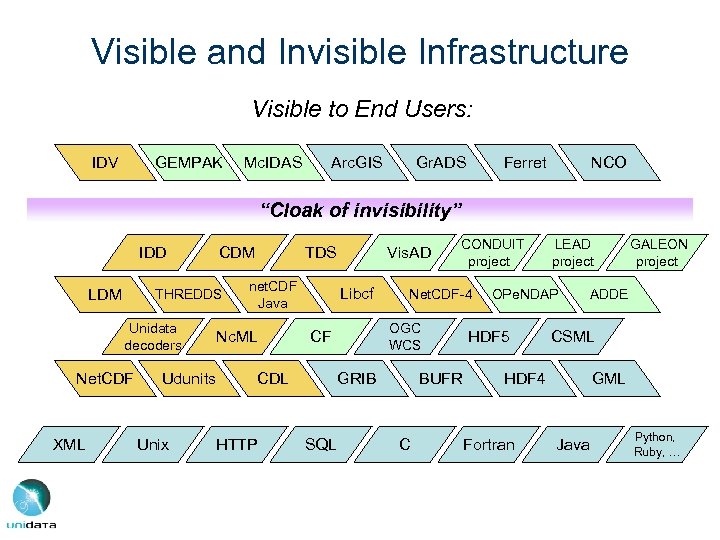 Visible and Invisible Infrastructure

Visible to End Users:

IDV GEMPAK McIDAS ArcGIS GrADS Ferret NCO

"Cloak of invisibility"

IDD CDM TDS VisAD CONDUIT project LEAD project GALEON project

LDM THREDDS netCDF Java Libcf NetCDF-4 OPeNDAP ADDE

Unidata decoders NcML CF OGC WCS HDF5 CSML

NetCDF Udunits CDL GRIB BUFR HDF4 GML

XML Unix HTTP SQL C Fortran Java Python, Ruby, ...

unidata